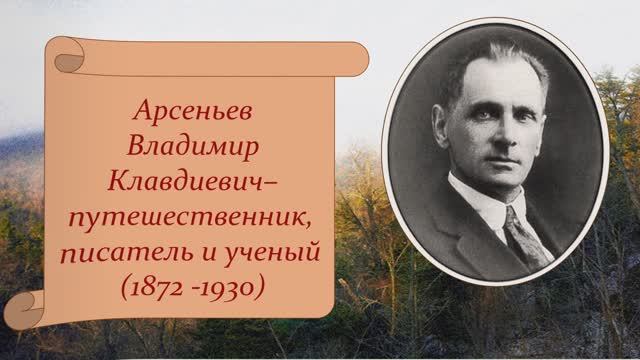 Арсеньев Владимир Клавдиевич– путешественник, писатель и ученый (1872 -1930)